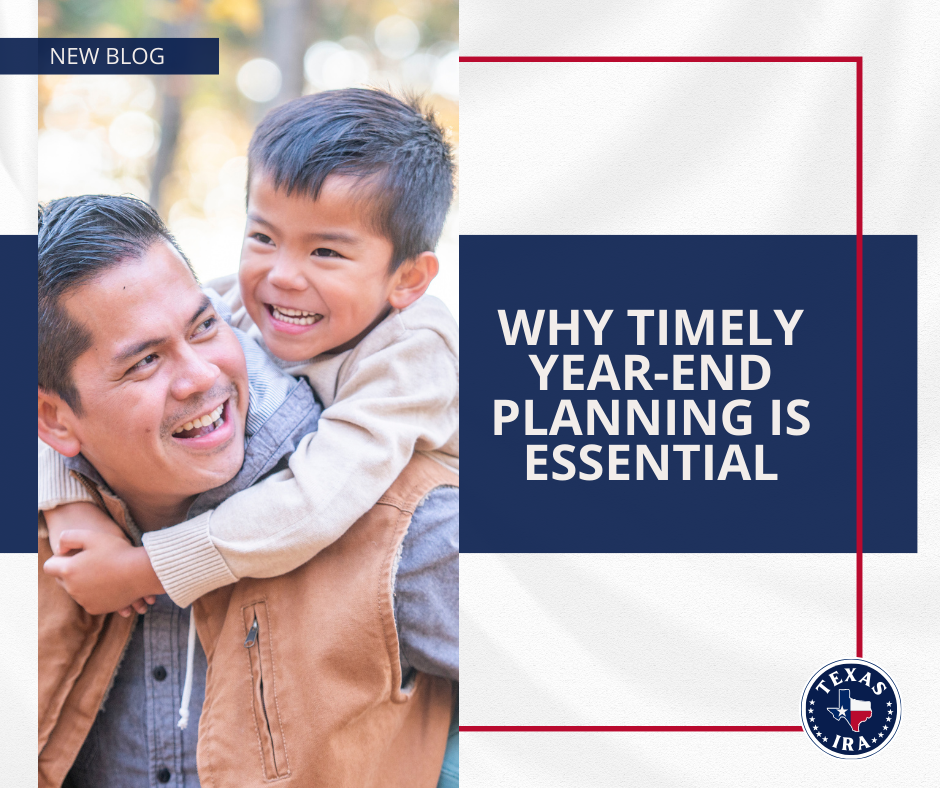 NEW BLOG

WHY TIMELY YEAR-END PLANNING IS ESSENTIAL

TEXAS IRA